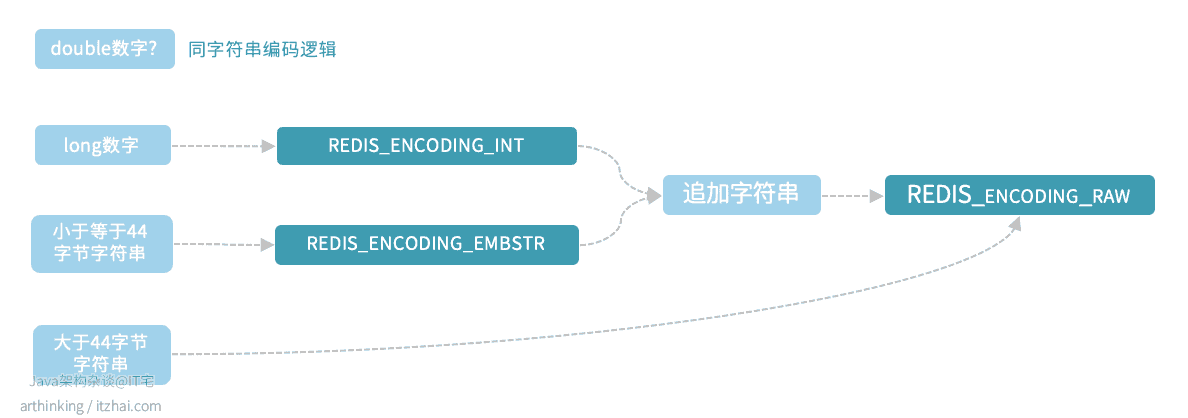 double数字?

同字符串编码逻辑

long数字

REDIS_ENCODING_INT

小于等于44字节字符串

REDIS_ENCODING_EMBSTR

追加字符串

REDIS_ENCODING_RAW

大于44字节字符串

Java架构杂谈@IT宅

arthinking / itzhai.com